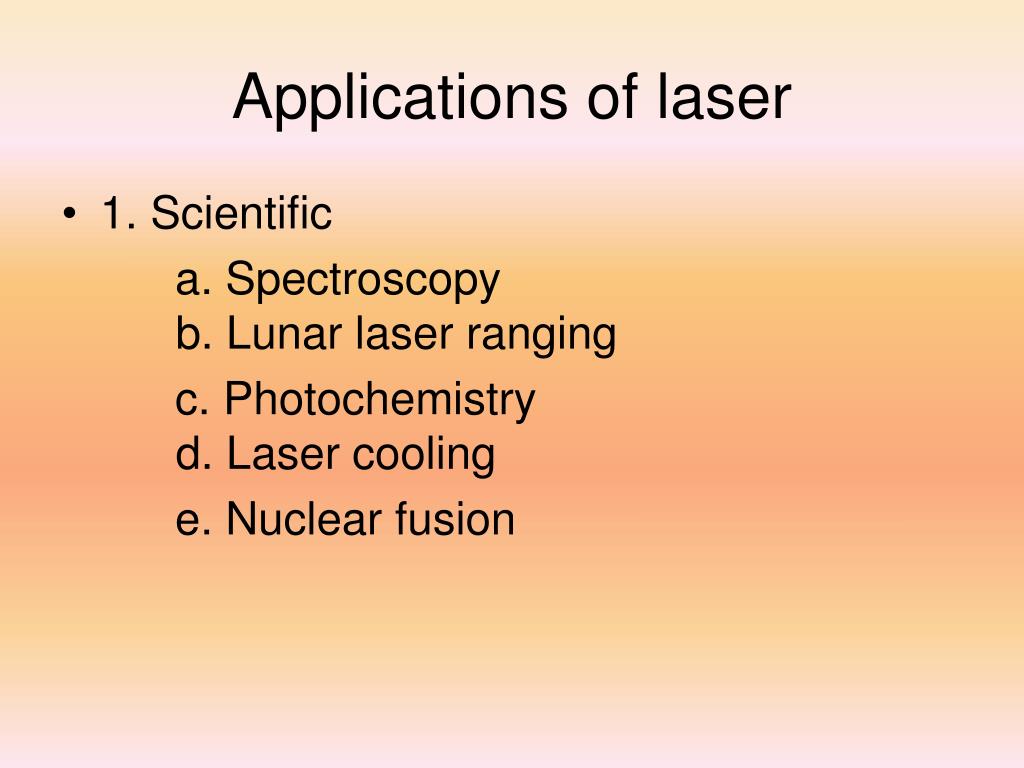 Applications of laser

• 1. Scientific

a. Spectroscopy
b. Lunar laser ranging

c. Photochemistry
d. Laser cooling

e. Nuclear fusion